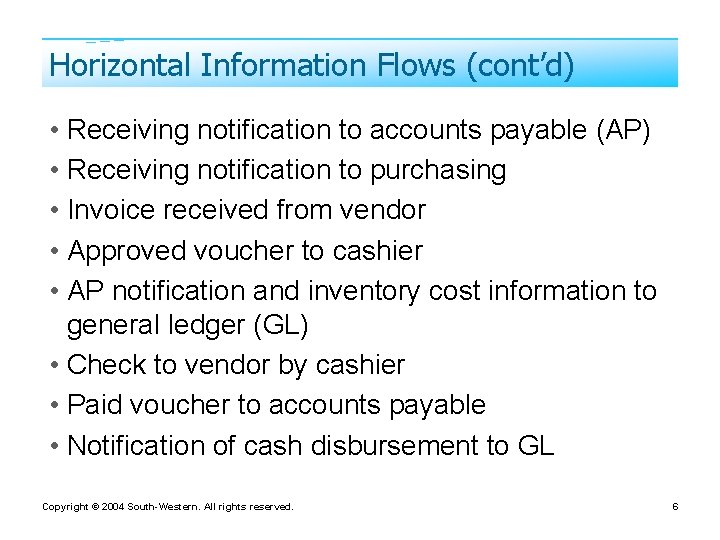 Horizontal Information Flows (cont'd)

• Receiving notification to accounts payable (AP)
• Receiving notification to purchasing
• Invoice received from vendor
• Approved voucher to cashier
• AP notification and inventory cost information to general ledger (GL)
• Check to vendor by cashier
• Paid voucher to accounts payable
• Notification of cash disbursement to GL

Copyright © 2004 South-Western. All rights reserved.

6